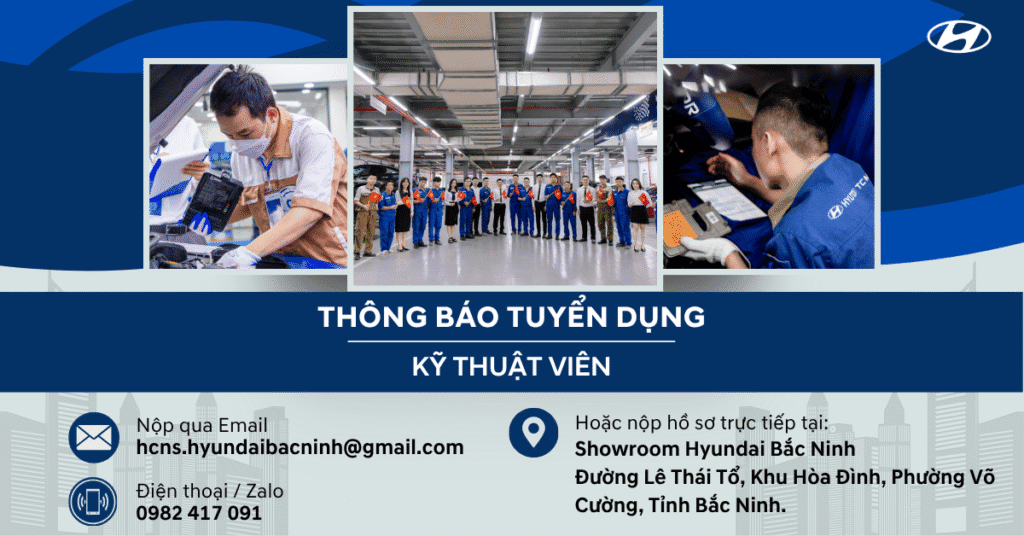 THÔNG BÁO TUYỂN DỤNG

KỸ THUẬT VIÊN

Nộp qua Email
hcns.hyundaibacninh@gmail.com

Điện thoại / Zalo
0982 417 091

Hoặc nộp hồ sơ trực tiếp tại:
Showroom Hyundai Bắc Ninh
Đường Lê Thái Tổ, Khu Hòa Đình, Phường Võ Cường, Tỉnh Bắc Ninh.